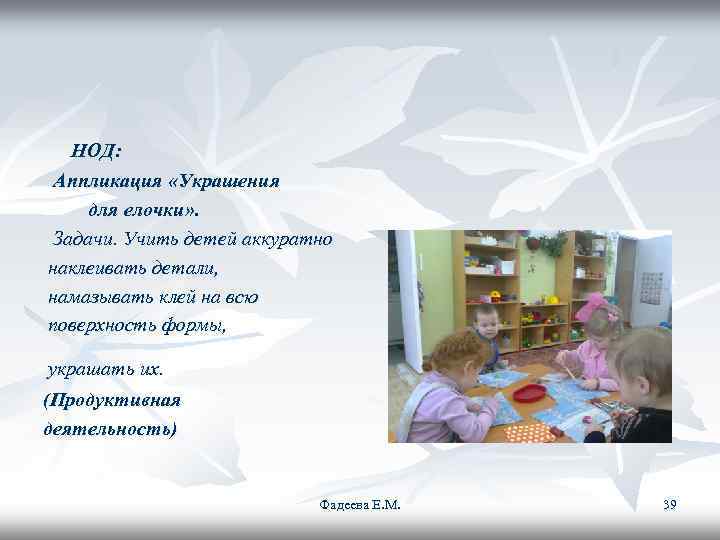 НОД:
Аппликация «Украшения для елочки».
Задачи. Учить детей аккуратно наклеивать детали, намазывать клей на всю поверхность формы,

украшать их.
(Продуктивная деятельность)

Фадеева Е.М.

39